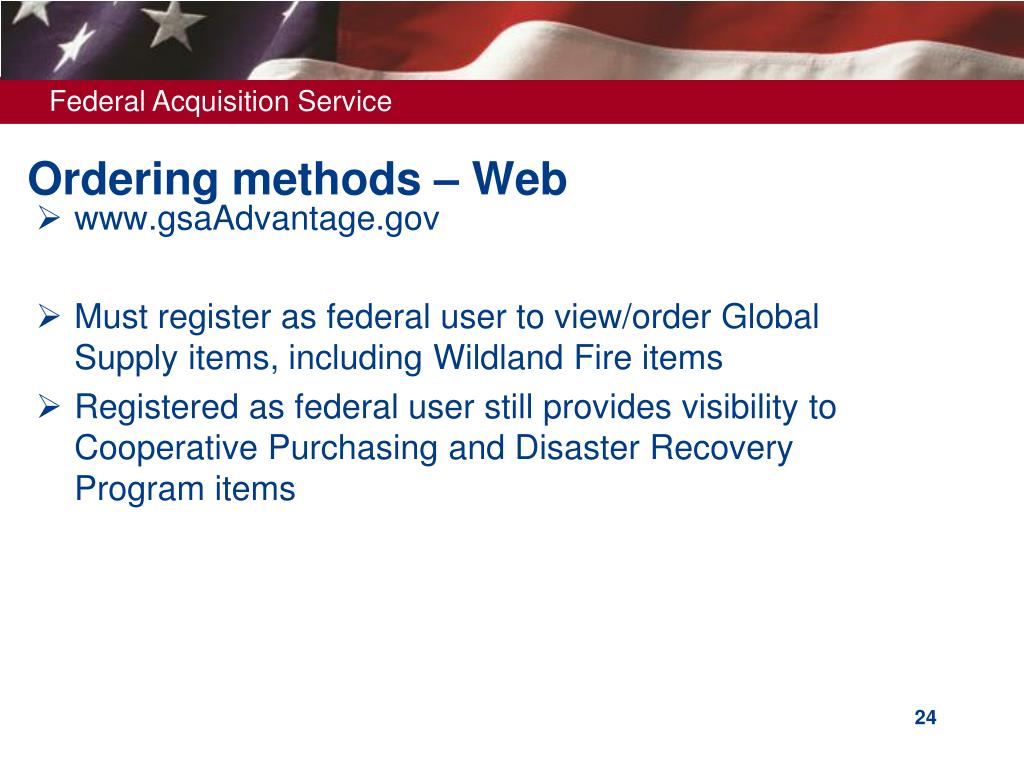 Federal Acquisition Service

Ordering methods – Web

➢ www.gsaAdvantage.gov

➢ Must register as federal user to view/order Global Supply items, including Wildland Fire items

➢ Registered as federal user still provides visibility to Cooperative Purchasing and Disaster Recovery Program items

24